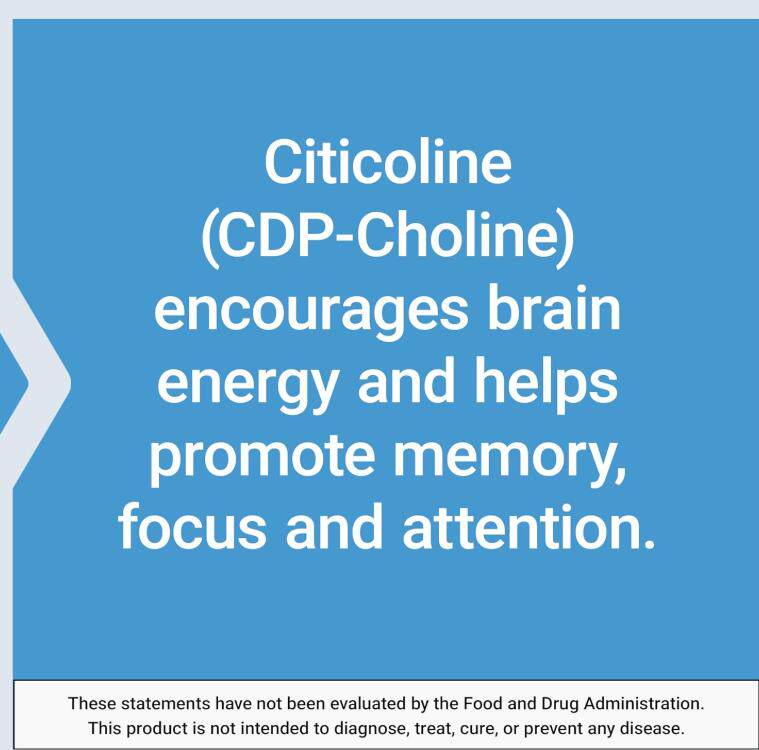 Citicoline (CDP-Choline) encourages brain energy and helps promote memory, focus and attention.

These statements have not been evaluated by the Food and Drug Administration. This product is not intended to diagnose, treat, cure, or prevent any disease.